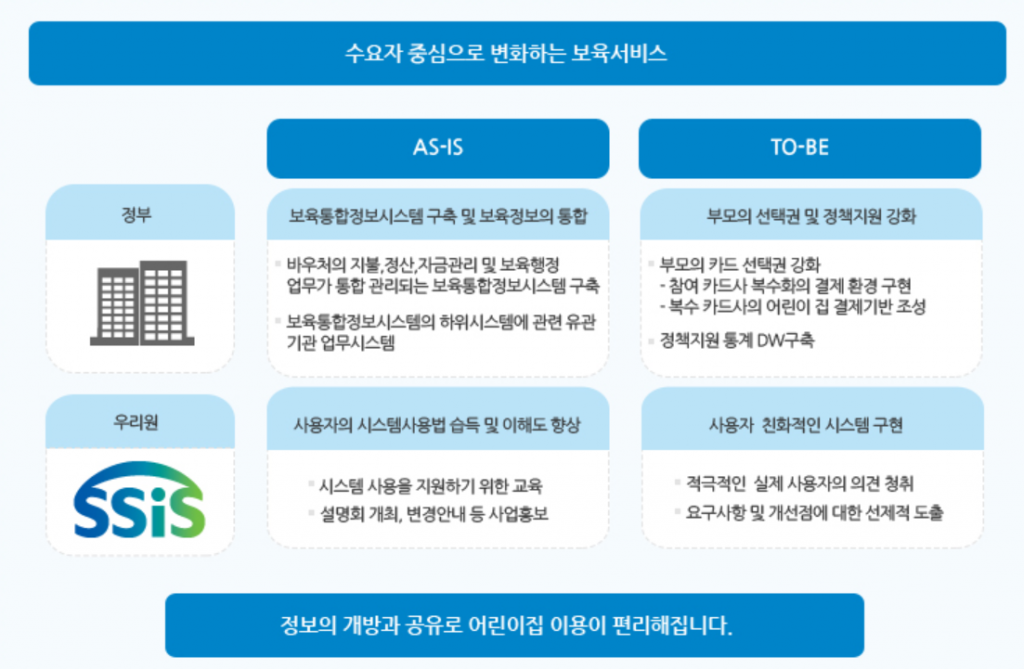 수요자 중심으로 변화하는 보육서비스

AS-IS

TO-BE

정부

보육통합정보시스템 구축 및 보육정보의 통합

바우처의 지불,정산,자금관리 및 보육행정 업무가 통합 관리되는 보육통합정보시스템 구축

보육통합정보시스템의 하위시스템에 관련 유관 기관 업무시스템

부모의 선택권 및 정책지원 강화

부모의 카드 선택권 강화
- 참여 카드사 복수화의 결제 환경 구현
- 복수 카드사의 어린이 집 결제기반 조성

정책지원 통계 DW구축

우리원

SSiS

사용자의 시스템사용법 습득 및 이해도 향상

시스템 사용을 지원하기 위한 교육

설명회 개최, 변경안내 등 사업홍보

사용자 친화적인 시스템 구현

적극적인 실제 사용자의 의견 청취

요구사항 및 개선점에 대한 선제적 도출

정보의 개방과 공유로 어린이집 이용이 편리해집니다.